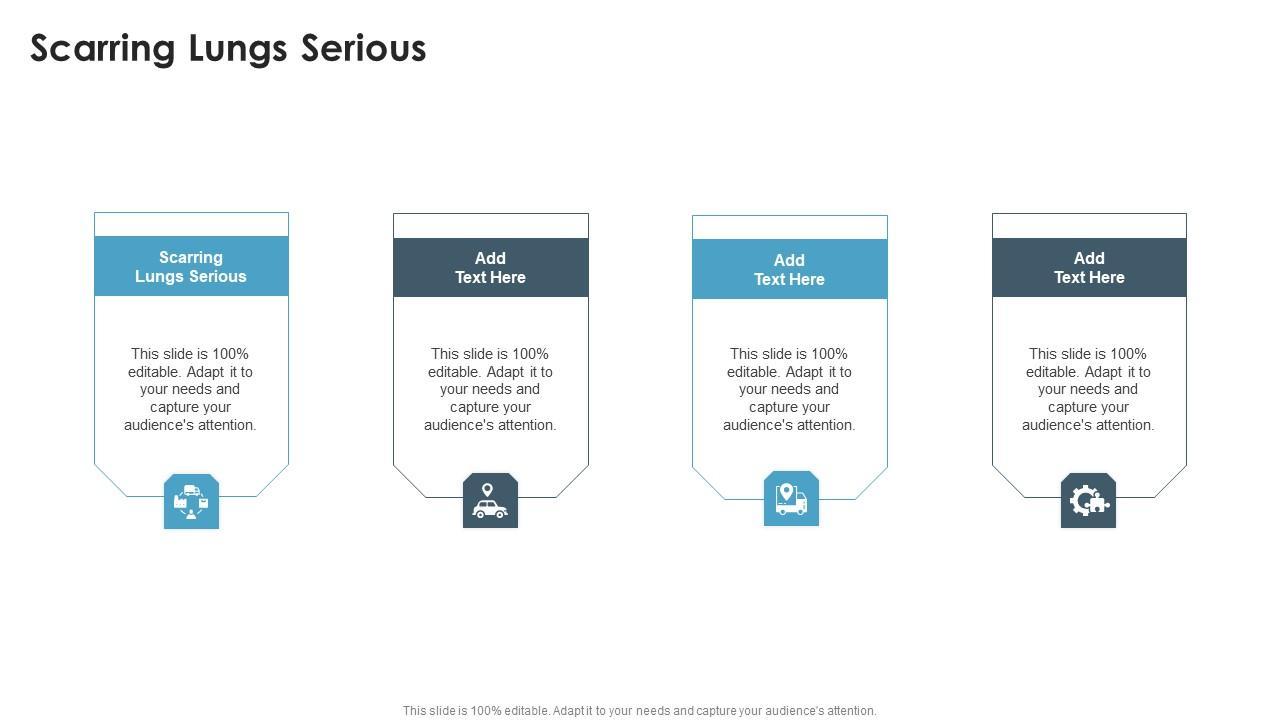 Scarring Lungs Serious

Scarring Lungs Serious

This slide is 100% editable. Adapt it to your needs and capture your audience's attention.

Add Text Here

This slide is 100% editable. Adapt it to your needs and capture your audience's attention.

Add Text Here

This slide is 100% editable. Adapt it to your needs and capture your audience's attention.

Add Text Here

This slide is 100% editable. Adapt it to your needs and capture your audience's attention.

This slide is 100% editable. Adapt it to your needs and capture your audience's attention.